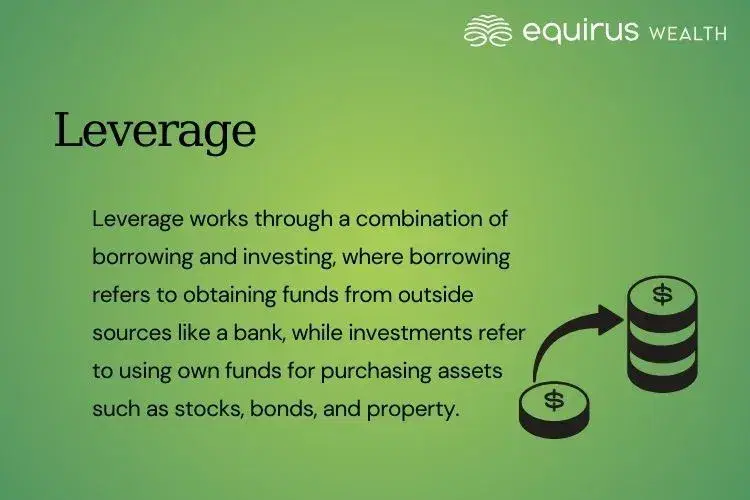 equirus WEALTH

Leverage

Leverage works through a combination of borrowing and investing, where borrowing refers to obtaining funds from outside sources like a bank, while investments refer to using own funds for purchasing assets such as stocks, bonds, and property.

$

$